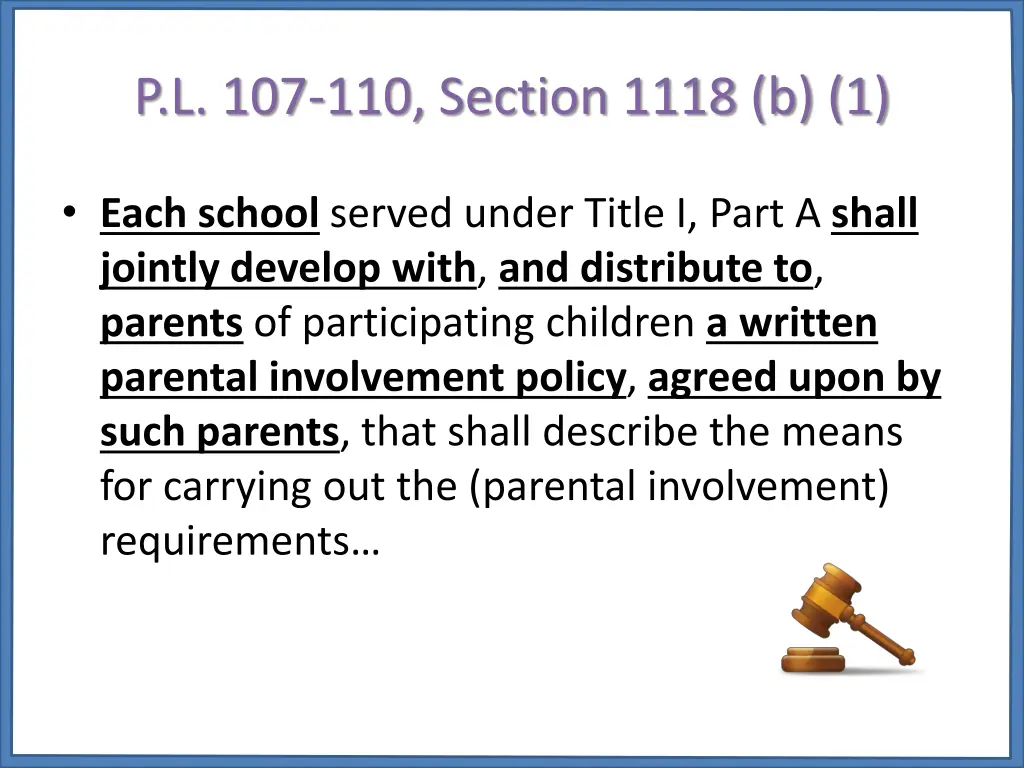 P.L. 107-110, Section 1118 (b) (1)

• Each school served under Title I, Part A shall jointly develop with, and distribute to, parents of participating children a written parental involvement policy, agreed upon by such parents, that shall describe the means for carrying out the (parental involvement) requirements…